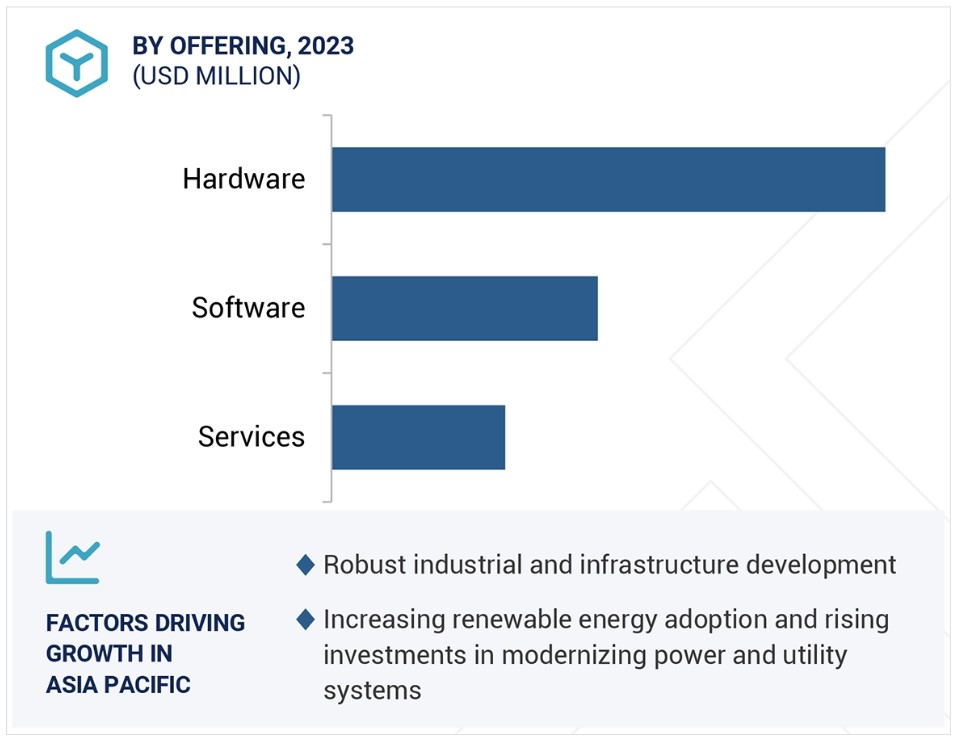 BY OFFERING, 2023
(USD MILLION)

Hardware

Software

Services

FACTORS DRIVING GROWTH IN ASIA PACIFIC

◆ Robust industrial and infrastructure development

◆ Increasing renewable energy adoption and rising investments in modernizing power and utility systems